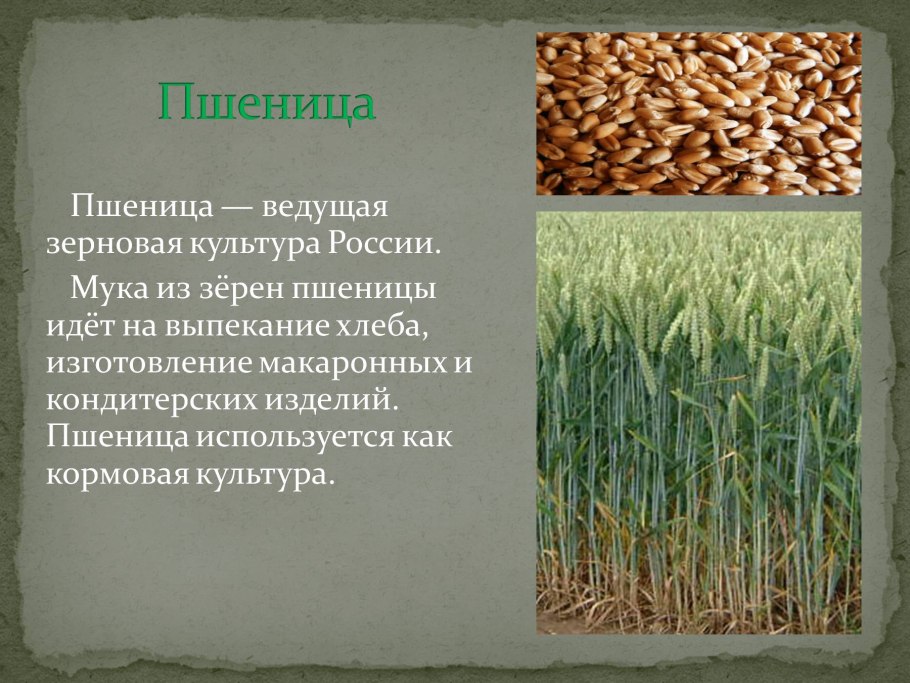 Пшеница

Пшеница — ведущая зерновая культура России.

Мука из зёрен пшеницы идёт на выпекание хлеба, изготовление макаронных и кондитерских изделий. Пшеница используется как кормовая культура.